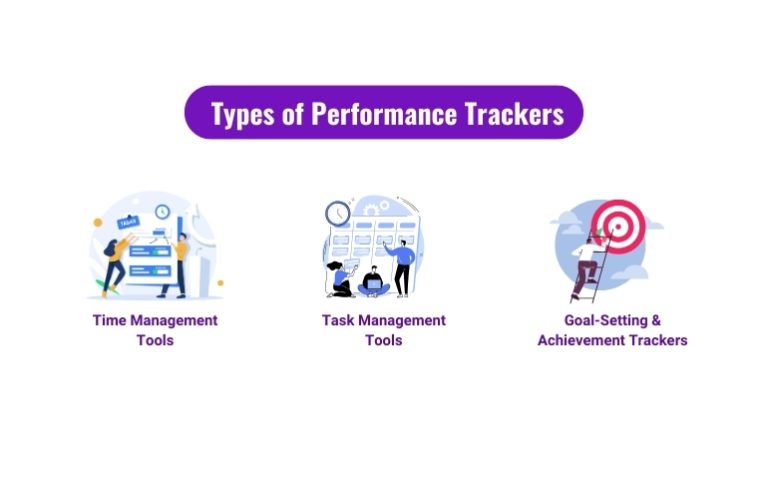 Types of Performance Trackers

TASKS

Time Management Tools

Task Management Tools

Goal-Setting & Achievement Trackers